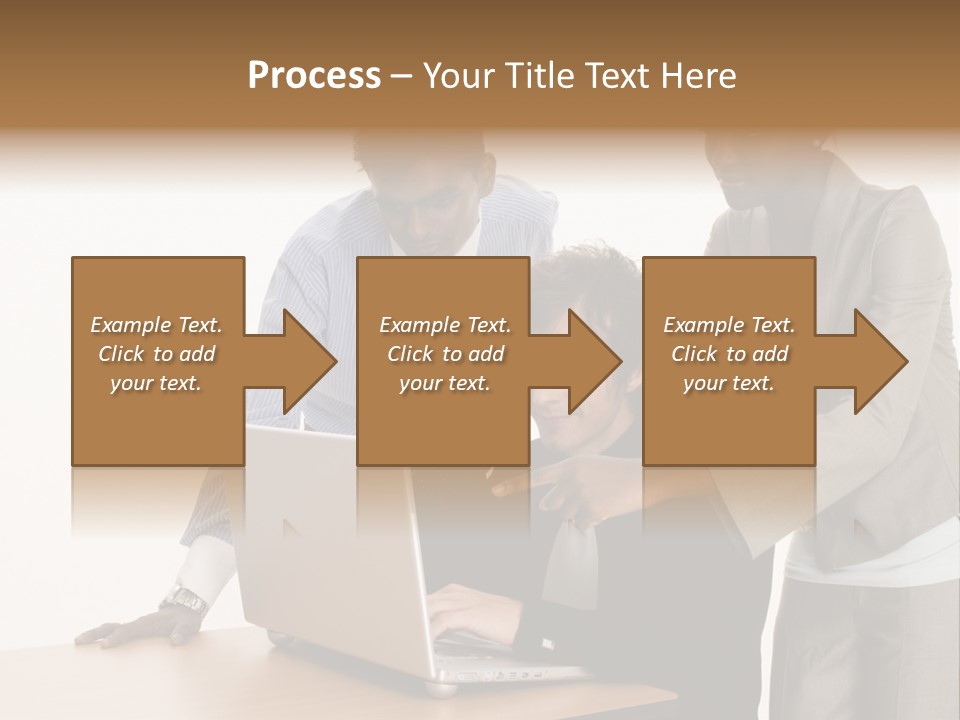 Process – Your Title Text Here

Example Text. Click to add your text.

Example Text. Click to add your text.

Example Text. Click to add your text.